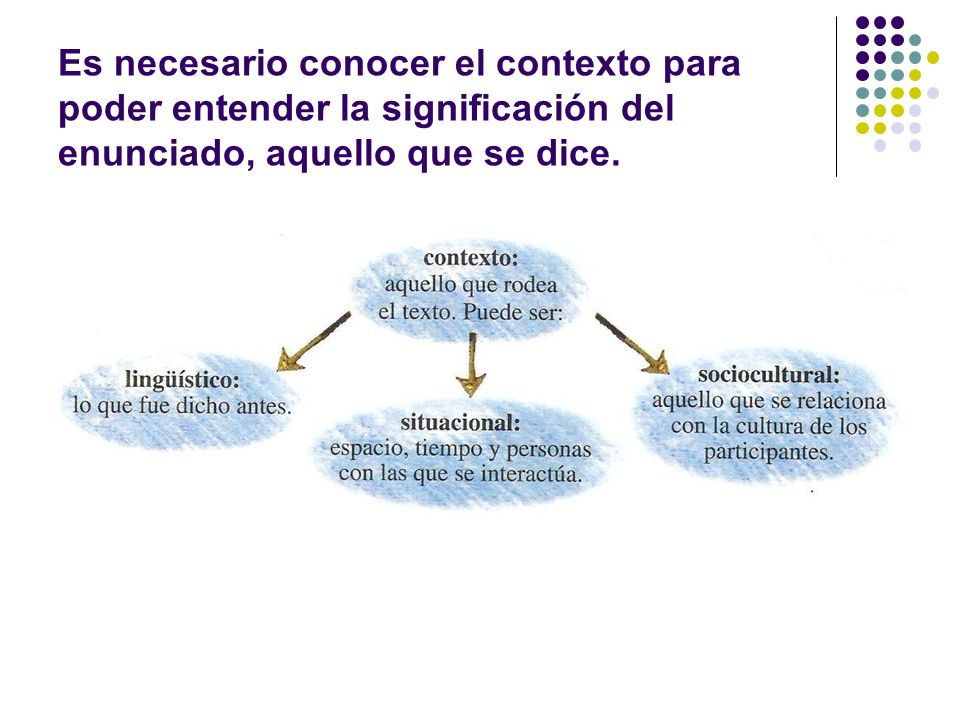 Es necesario conocer el contexto para poder entender la significación del enunciado, aquello que se dice.

contexto:
aquello que rodea el texto. Puede ser:

lingüístico:
lo que fue dicho antes.

situacional:
espacio, tiempo y personas con las que se interactúa.

sociocultural:
aquello que se relaciona con la cultura de los participantes.